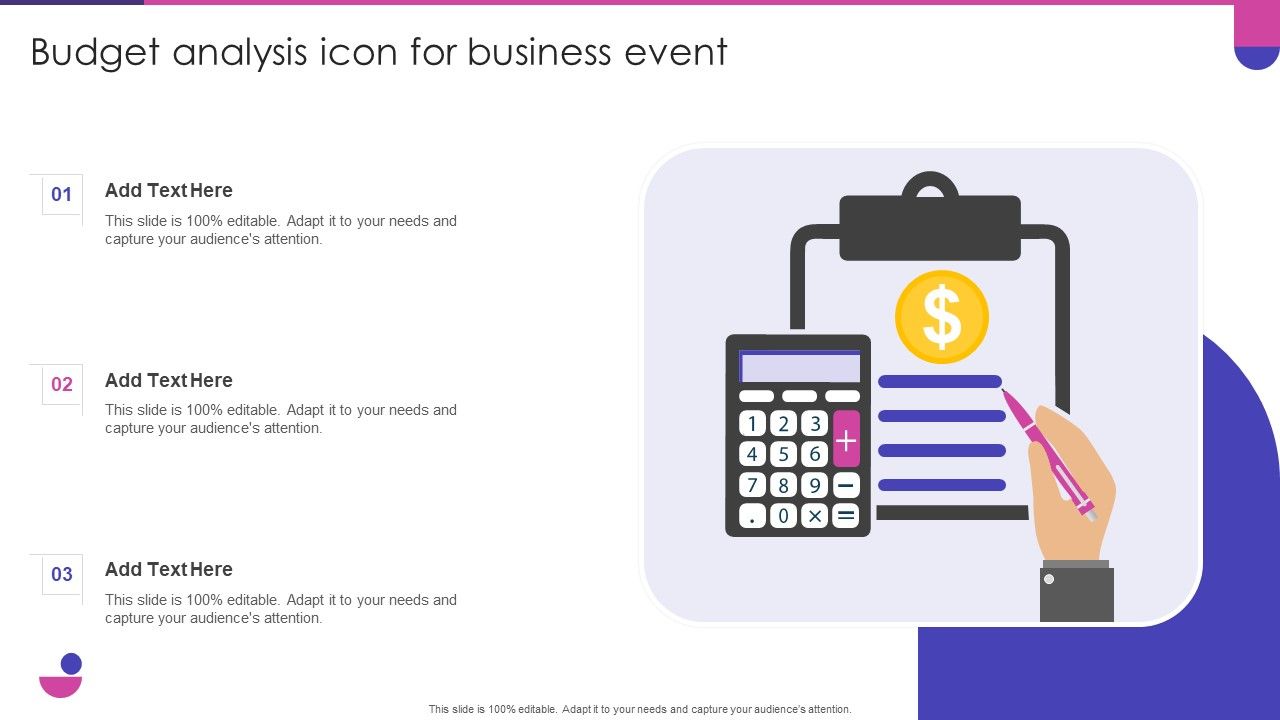 Budget analysis icon for business event

01

Add Text Here

This slide is 100% editable. Adapt it to your needs and capture your audience's attention.

02

Add Text Here

This slide is 100% editable. Adapt it to your needs and capture your audience's attention.

03

Add Text Here

This slide is 100% editable. Adapt it to your needs and capture your audience's attention.

$

1 2 3 +
4 5 6
7 8 9 −
. 0 × =

This slide is 100% editable. Adapt it to your needs and capture your audience's attention.